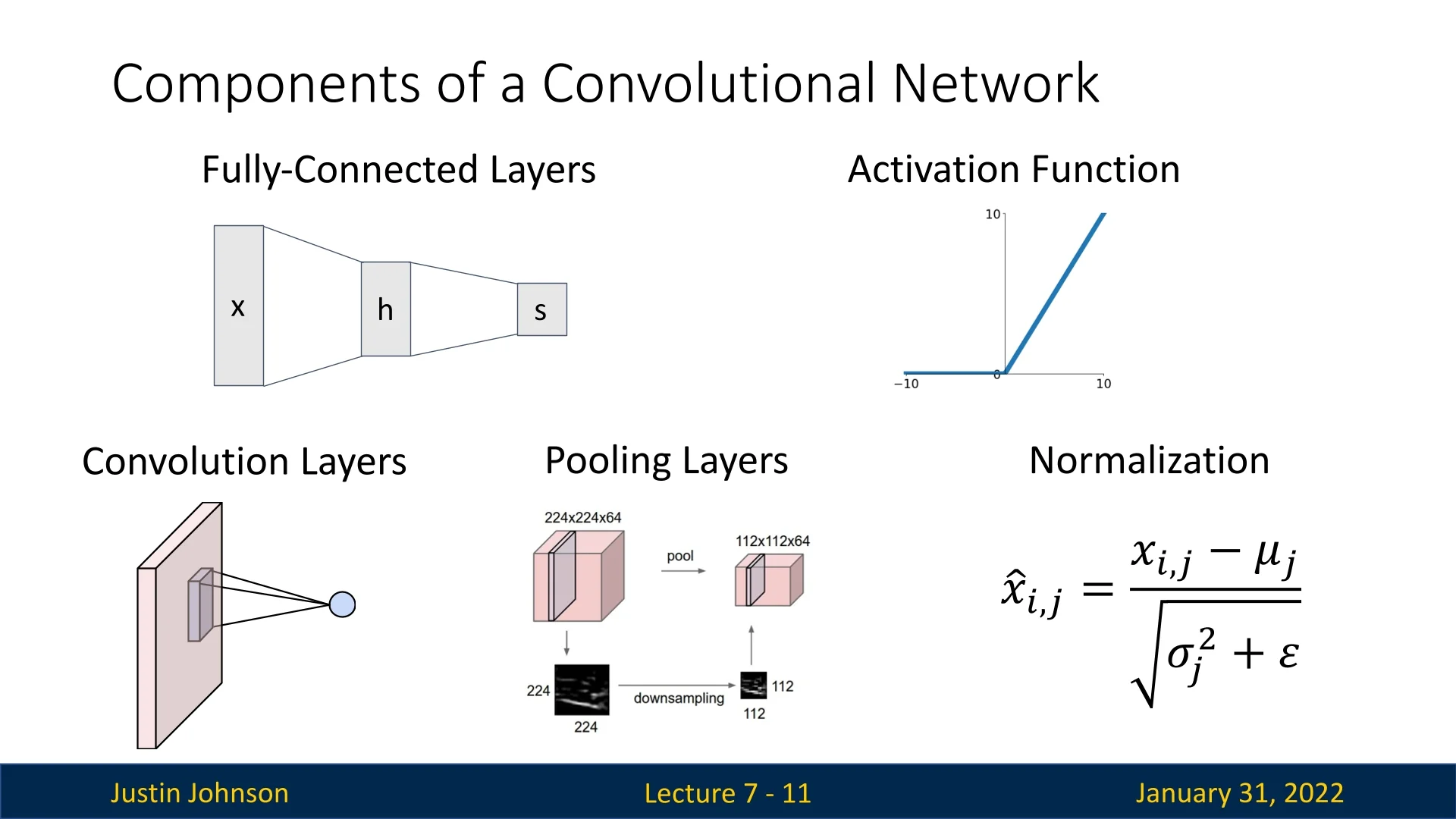 Components of a Convolutional Network

Fully-Connected Layers

x

h

s

Activation Function

10

−10

0

10

Convolution Layers

Pooling Layers

224x224x64

pool

112x112x64

224

224

downsampling

112

112

Normalization

$\hat{x}_{i,j} = \frac{x_{i,j} - \mu_j}{\sqrt{\sigma_j^2 + \varepsilon}}$

Justin Johnson

Lecture 7 - 11

January 31, 2022